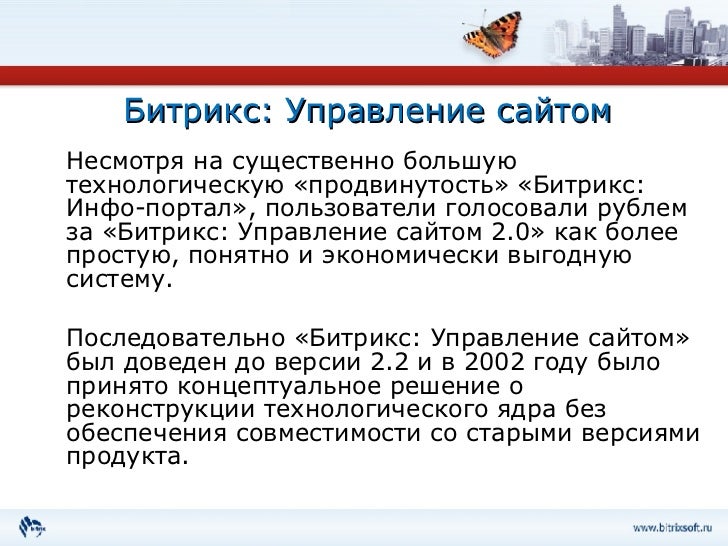 Битрикс: Управление сайтом

Несмотря на существенно большую технологическую «продвинутость» «Битрикс: Инфо-портал», пользователи голосовали рублем за «Битрикс: Управление сайтом 2.0» как более простую, понятно и экономически выгодную систему.

Последовательно «Битрикс: Управление сайтом» был доведен до версии 2.2 и в 2002 году было принято концептуальное решение о реконструкции технологического ядра без обеспечения совместимости со старыми версиями продукта.

bitrix

www.bitrixsoft.ru